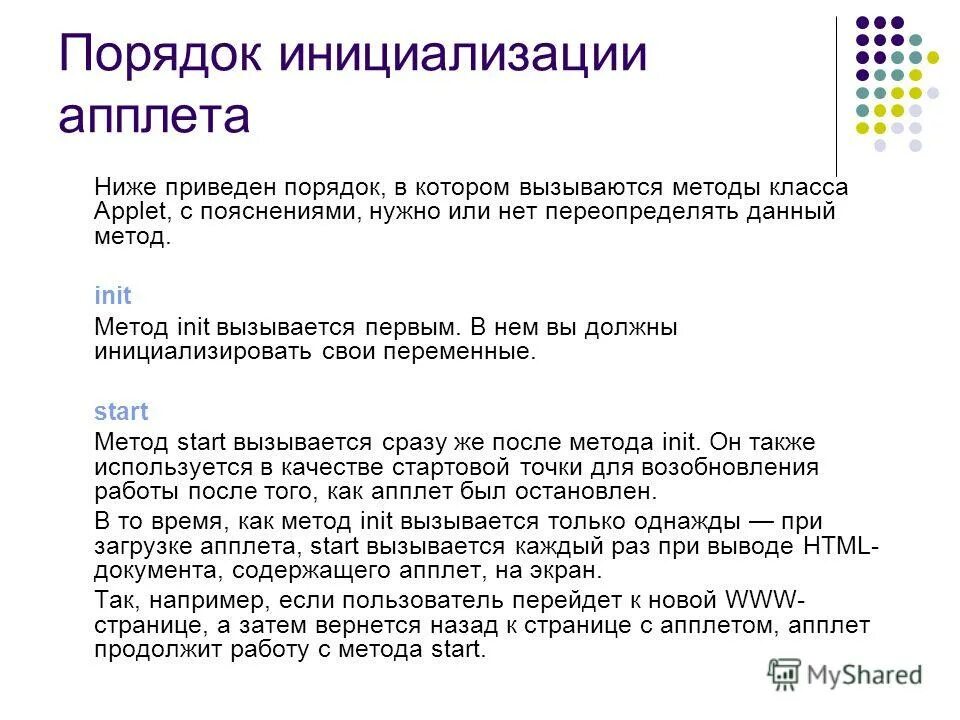 Порядок инициализации апплета

Ниже приведен порядок, в котором вызываются методы класса Applet, с пояснениями, нужно или нет переопределять данный метод.

init

Метод init вызывается первым. В нем вы должны инициализировать свои переменные.

start

Метод start вызывается сразу же после метода init. Он также используется в качестве стартовой точки для возобновления работы после того, как апплет был остановлен.

В то время, как метод init вызывается только однажды — при загрузке апплета, start вызывается каждый раз при выводе HTML-документа, содержащего апплет, на экран.

Так, например, если пользователь перейдет к новой WWW-странице, а затем вернется назад к странице с апплетом, апплет продолжит работу с метода start.

MyShared